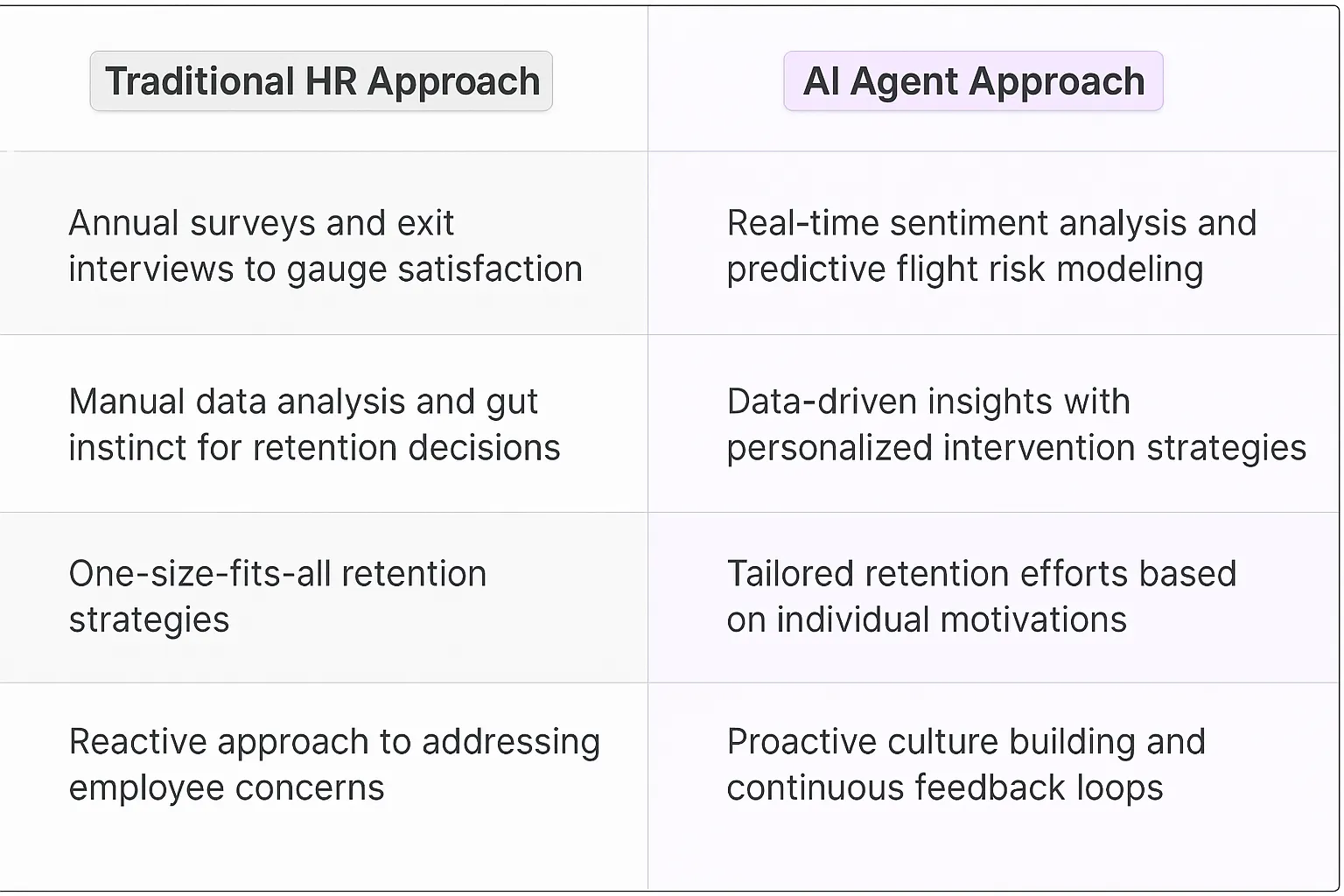 | Traditional HR Approach | AI Agent Approach |
|---|---|
| Annual surveys and exit interviews to gauge satisfaction | Real-time sentiment analysis and predictive flight risk modeling |
| Manual data analysis and gut instinct for retention decisions | Data-driven insights with personalized intervention strategies |
| One-size-fits-all retention strategies | Tailored retention efforts based on individual motivations |
| Reactive approach to addressing employee concerns | Proactive culture building and continuous feedback loops |